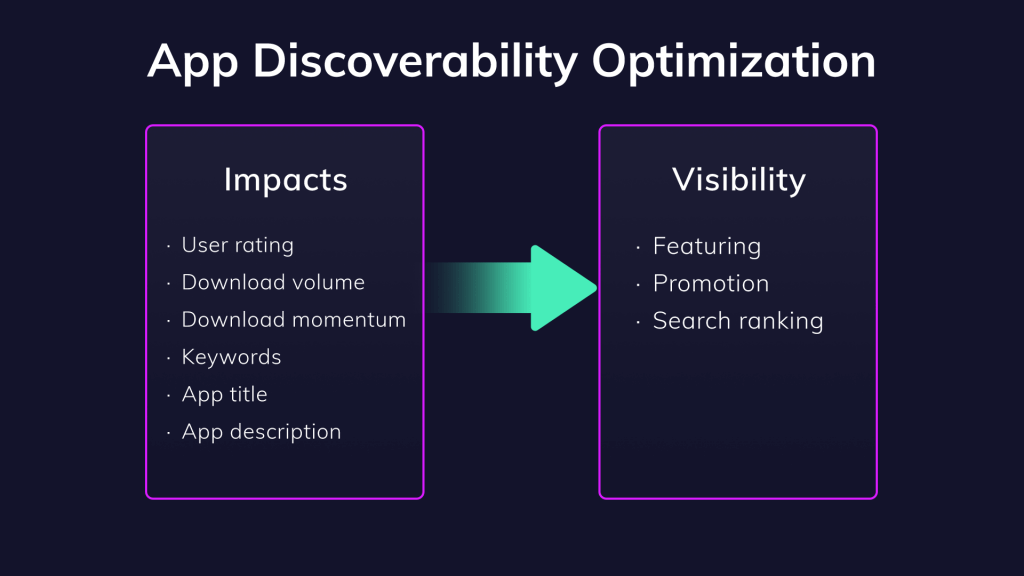 App Discoverability Optimization

Impacts

· User rating
· Download volume
· Download momentum
· Keywords
· App title
· App description

Visibility

· Featuring
· Promotion
· Search ranking